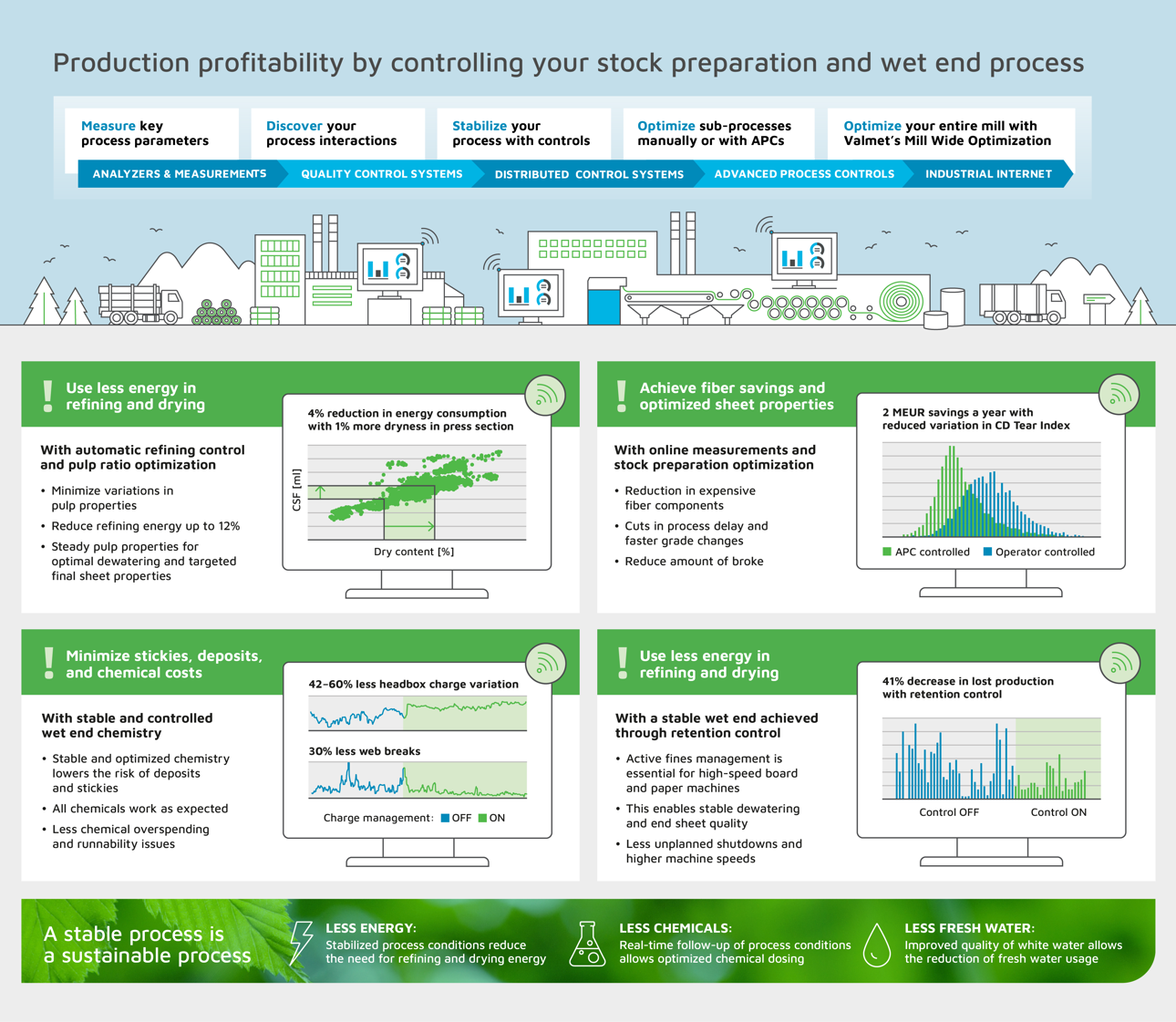 Production profitability by controlling your stock preparation and wet end process

Measure key process parameters

Discover your process interactions

Stabilize your process with controls

Optimize sub-processes manually or with APCs

Optimize your entire mill with Valmet's Mill Wide Optimization

ANALYZERS & MEASUREMENTS

QUALITY CONTROL SYSTEMS

DISTRIBUTED CONTROL SYSTEMS

ADVANCED PROCESS CONTROLS

INDUSTRIAL INTERNET

Use less energy in refining and drying

With automatic refining control and pulp ratio optimization

• Minimize variations in pulp properties
• Reduce refining energy up to 12%
• Steady pulp properties for optimal dewatering and targeted final sheet properties

4% reduction in energy consumption with 1% more dryness in press section

CSF [ml]

Dry content [%]

Achieve fiber savings and optimized sheet properties

With online measurements and stock preparation optimization

• Reduction in expensive fiber components
• Cuts in process delay and faster grade changes
• Reduce amount of broke

2 MEUR savings a year with reduced variation in CD Tear Index

APC controlled   Operator controlled

Minimize stickies, deposits, and chemical costs

With stable and controlled wet end chemistry

• Stable and optimized chemistry lowers the risk of deposits and stickies
• All chemicals work as expected
• Less chemical overspending and runnability issues

42–60% less headbox charge variation

30% less web breaks

Charge management: OFF ON

Use less energy in refining and drying

With a stable wet end achieved through retention control

• Active fines management is essential for high-speed board and paper machines
• This enables stable dewatering and end sheet quality
• Less unplanned shutdowns and higher machine speeds

41% decrease in lost production with retention control

Control OFF   Control ON

A stable process is a sustainable process

LESS ENERGY:
Stabilized process conditions reduce the need for refining and drying energy

LESS CHEMICALS:
Real-time follow-up of process conditions allows optimized chemical dosing

LESS FRESH WATER:
Improved quality of white water allows the reduction of fresh water usage